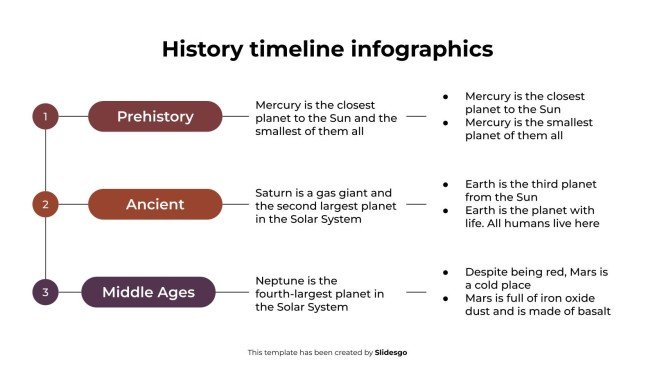 History timeline infographics

1

Prehistory

Mercury is the closest planet to the Sun and the smallest of them all

- Mercury is the closest planet to the Sun
- Mercury is the smallest planet of them all

2

Ancient

Saturn is a gas giant and the second largest planet in the Solar System

- Earth is the third planet from the Sun
- Earth is the planet with life. All humans live here

3

Middle Ages

Neptune is the fourth-largest planet in the Solar System

- Despite being red, Mars is a cold place
- Mars is full of iron oxide dust and is made of basalt

This template has been created by Slidesgo